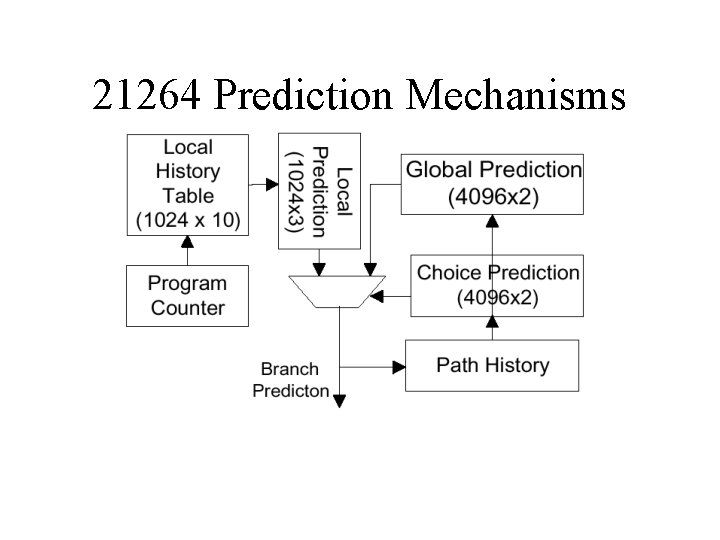 21264 Prediction Mechanisms

Local History Table (1024 x 10)

Local Prediction (1024x3)

Global Prediction (4096x2)

Program Counter

Choice Prediction (4096x2)

Path History

Branch Predicton